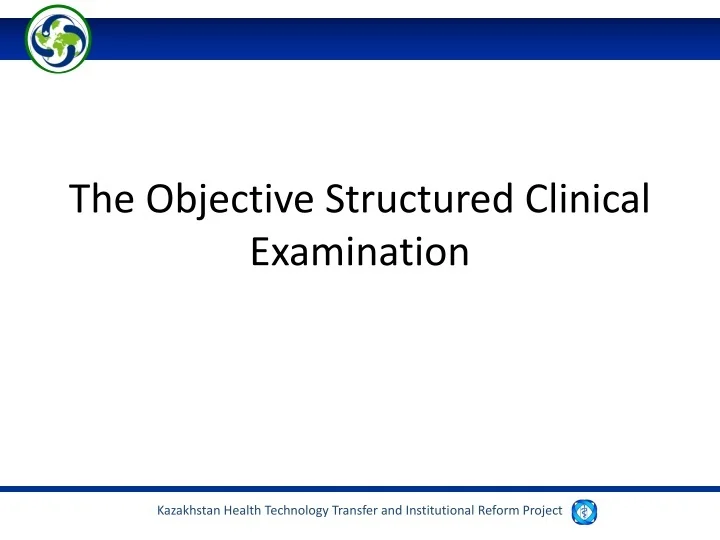 The Objective Structured Clinical Examination

Kazakhstan Health Technology Transfer and Institutional Reform Project